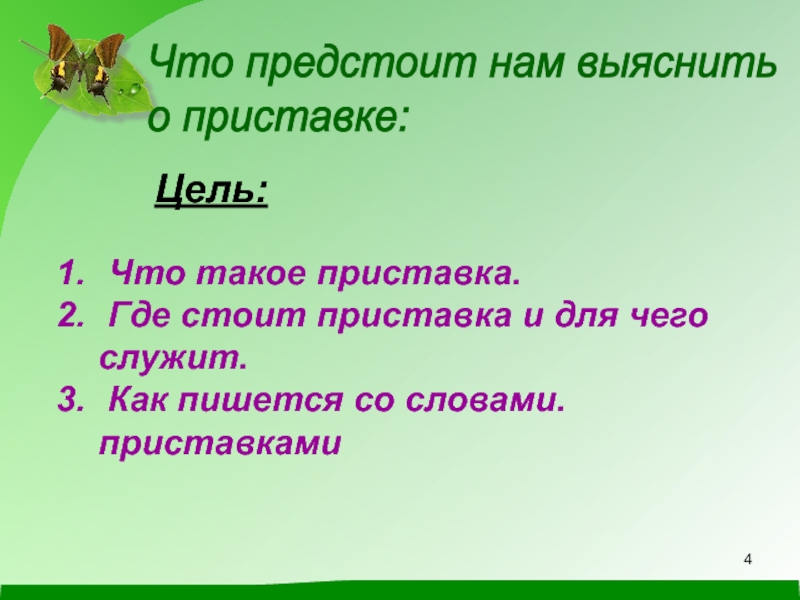 Что предстоит нам выяснить о приставке:

Цель:

1. Что такое приставка.
2. Где стоит приставка и для чего служит.
3. Как пишется со словами. приставками

4